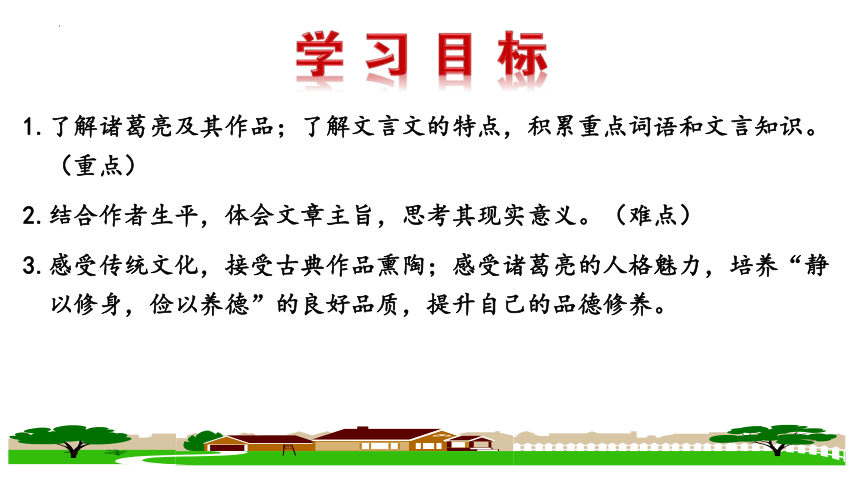 学习目标

1. 了解诸葛亮及其作品；了解文言文的特点，积累重点词语和文言知识。（重点）

2. 结合作者生平，体会文章主旨，思考其现实意义。（难点）

3. 感受传统文化，接受古典作品熏陶；感受诸葛亮的人格魅力，培养“静以修身，俭以养德”的良好品质，提升自己的品德修养。